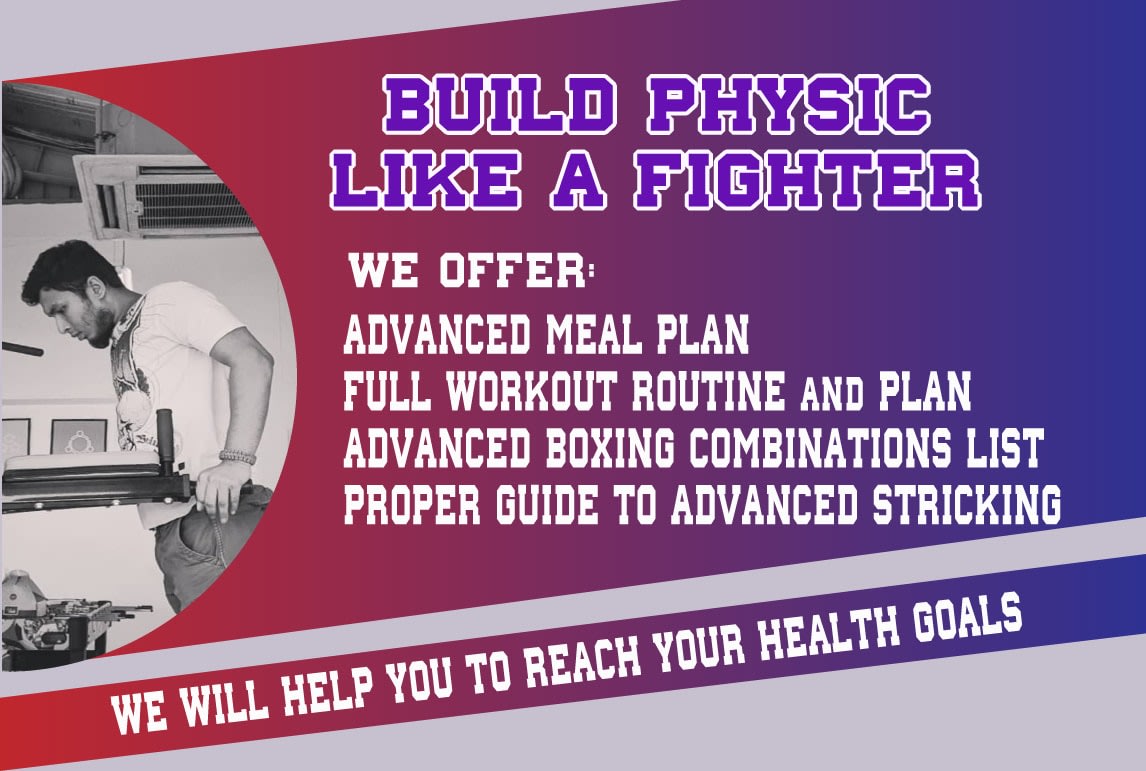 BUILD PHYSIC LIKE A FIGHTER

WE OFFER:

ADVANCED MEAL PLAN
FULL WORKOUT ROUTINE AND PLAN
ADVANCED BOXING COMBINATIONS LIST
PROPER GUIDE TO ADVANCED STRICKING

WE WILL HELP YOU TO REACH YOUR HEALTH GOALS